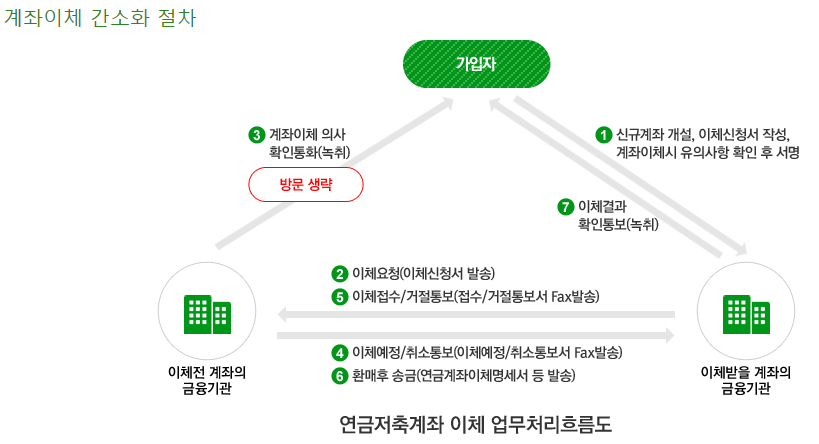 계좌이체 간소화 절차

가입자

3 계좌이체 의사 확인통화(녹취)

방문 생략

1 신규계좌 개설, 이체신청서 작성, 계좌이체시 유의사항 확인 후 서명

7 이체결과 확인통보(녹취)

2 이체요청(이체신청서 발송)

5 이체접수/거절통보(접수/거절통보서 Fax발송)

4 이체예정/취소통보(이체예정/취소통보서 Fax발송)

6 환매후 송금(연금계좌이체명세서 등 발송)

이체전 계좌의 금융기관

이체받을 계좌의 금융기관

연금저축계좌 이체 업무처리흐름도